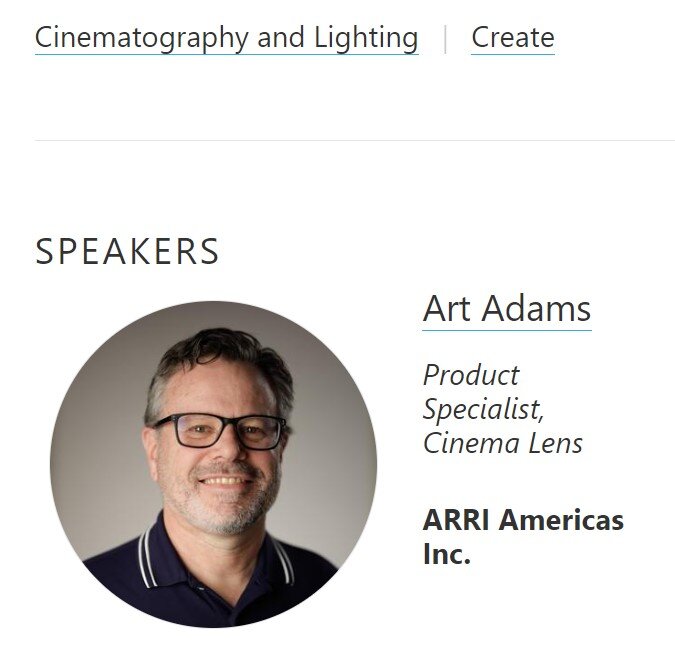 Cinematography and Lighting | Create

SPEAKERS

Art Adams

Product Specialist, Cinema Lens

ARRI Americas Inc.